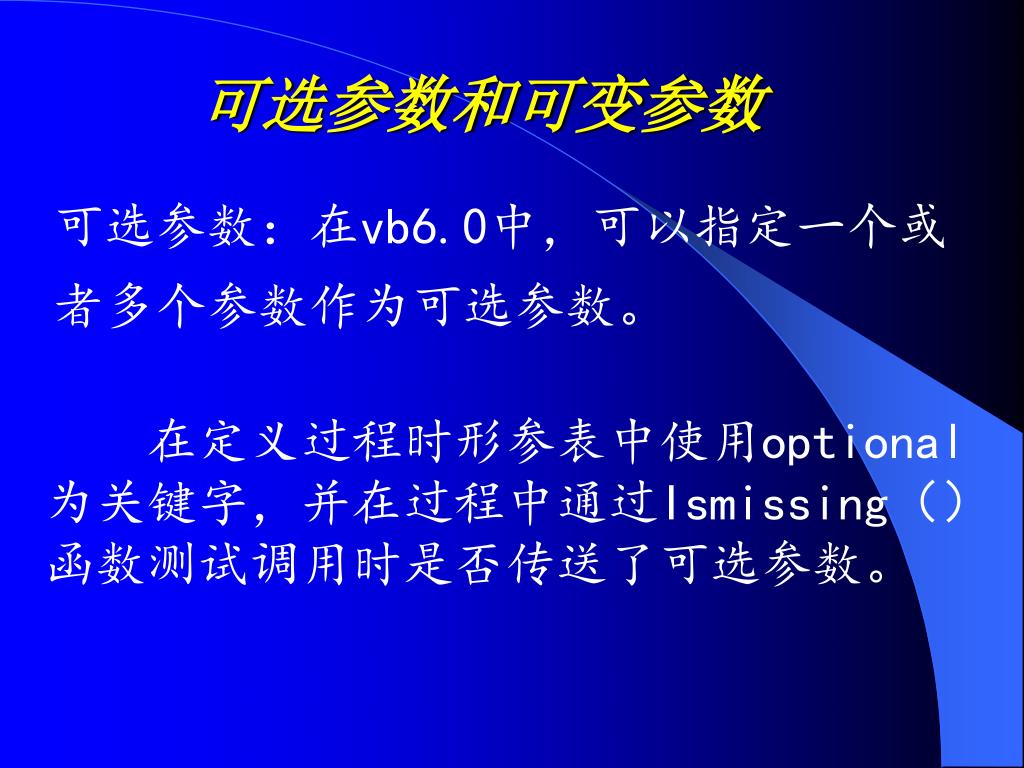 可选参数和可变参数

可选参数：在vb6.0中，可以指定一个或者多个参数作为可选参数。

在定义过程时形参表中使用optional为关键字，并在过程中通过Ismissing（）函数测试调用时是否传送了可选参数。